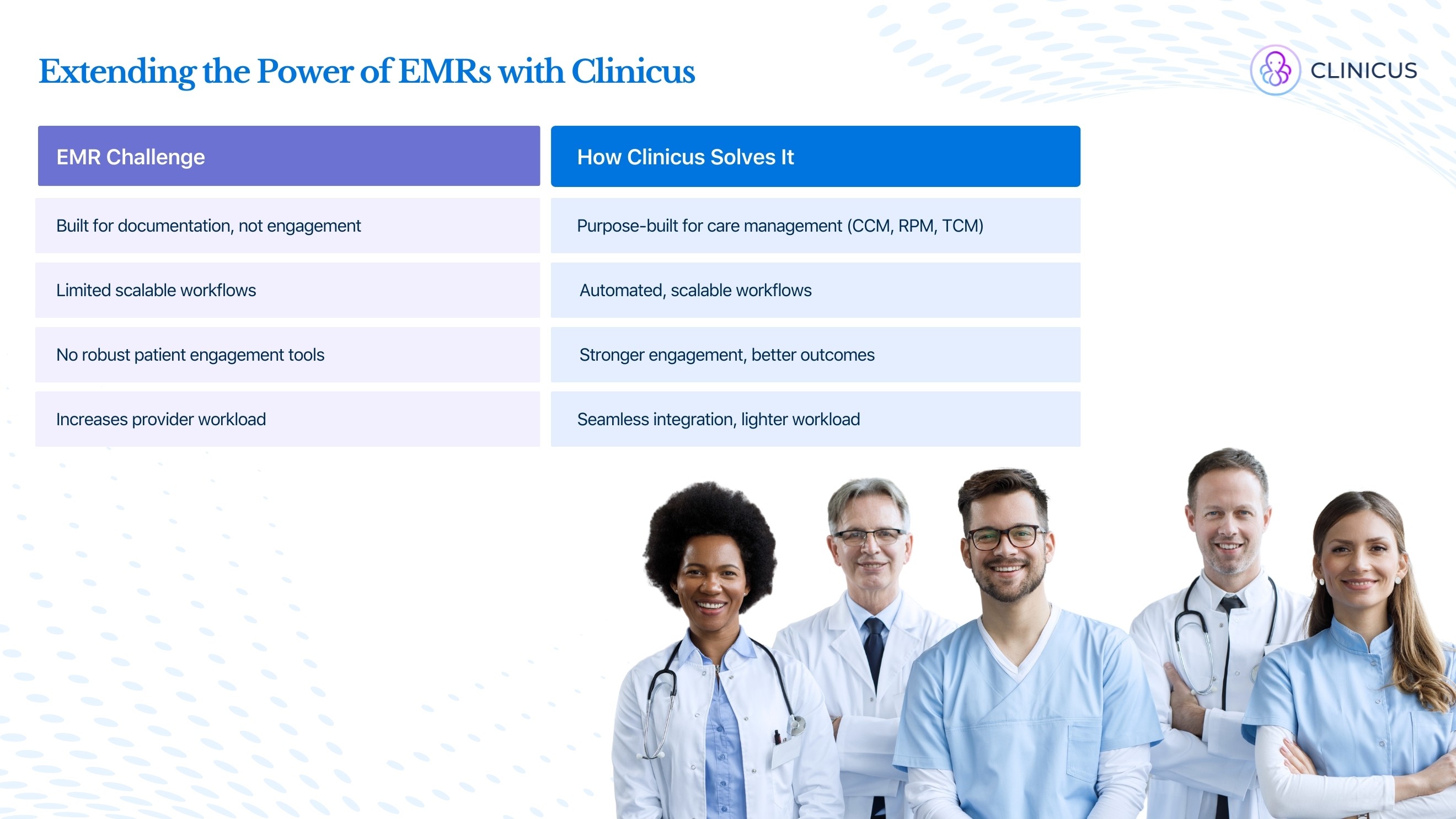 Extending the Power of EMRs with Clinicus

CLINICUS

| EMR Challenge | How Clinicus Solves It |
|---|---|
| Built for documentation, not engagement | Purpose-built for care management (CCM, RPM, TCM) |
| Limited scalable workflows | Automated, scalable workflows |
| No robust patient engagement tools | Stronger engagement, better outcomes |
| Increases provider workload | Seamless integration, lighter workload |